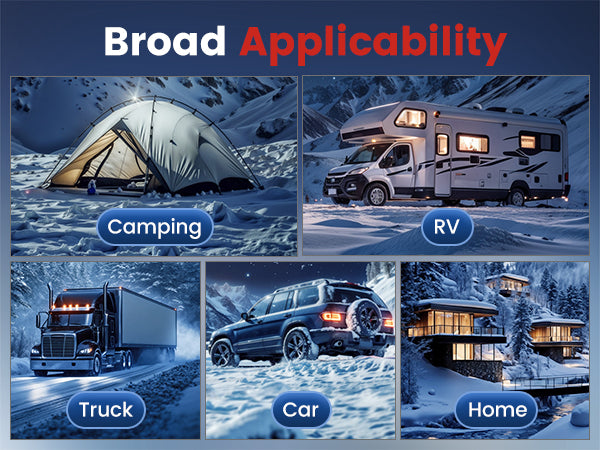 Broad Applicability

Camping

RV

Truck

Car

Home